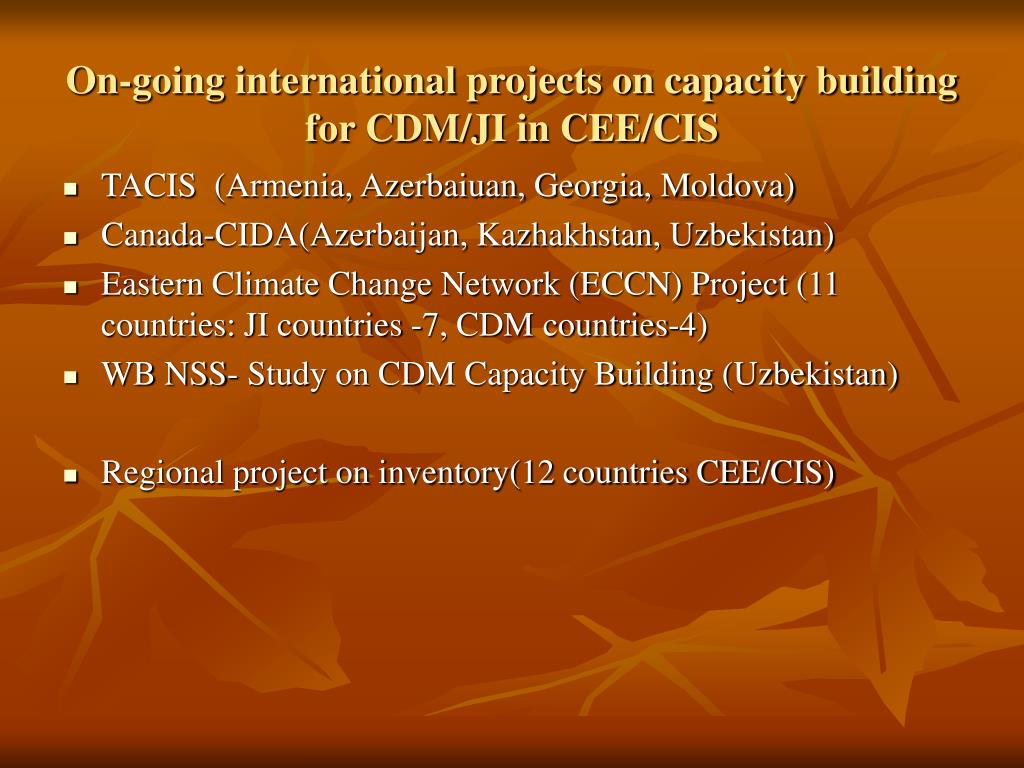 On-going international projects on capacity building for CDM/JI in CEE/CIS

- TACIS  (Armenia, Azerbaiuan, Georgia, Moldova)
- Canada-CIDA(Azerbaijan, Kazhakhstan, Uzbekistan)
- Eastern Climate Change Network (ECCN) Project (11 countries: JI countries -7, CDM countries-4)
- WB NSS- Study on CDM Capacity Building (Uzbekistan)

- Regional project on inventory(12 countries CEE/CIS)